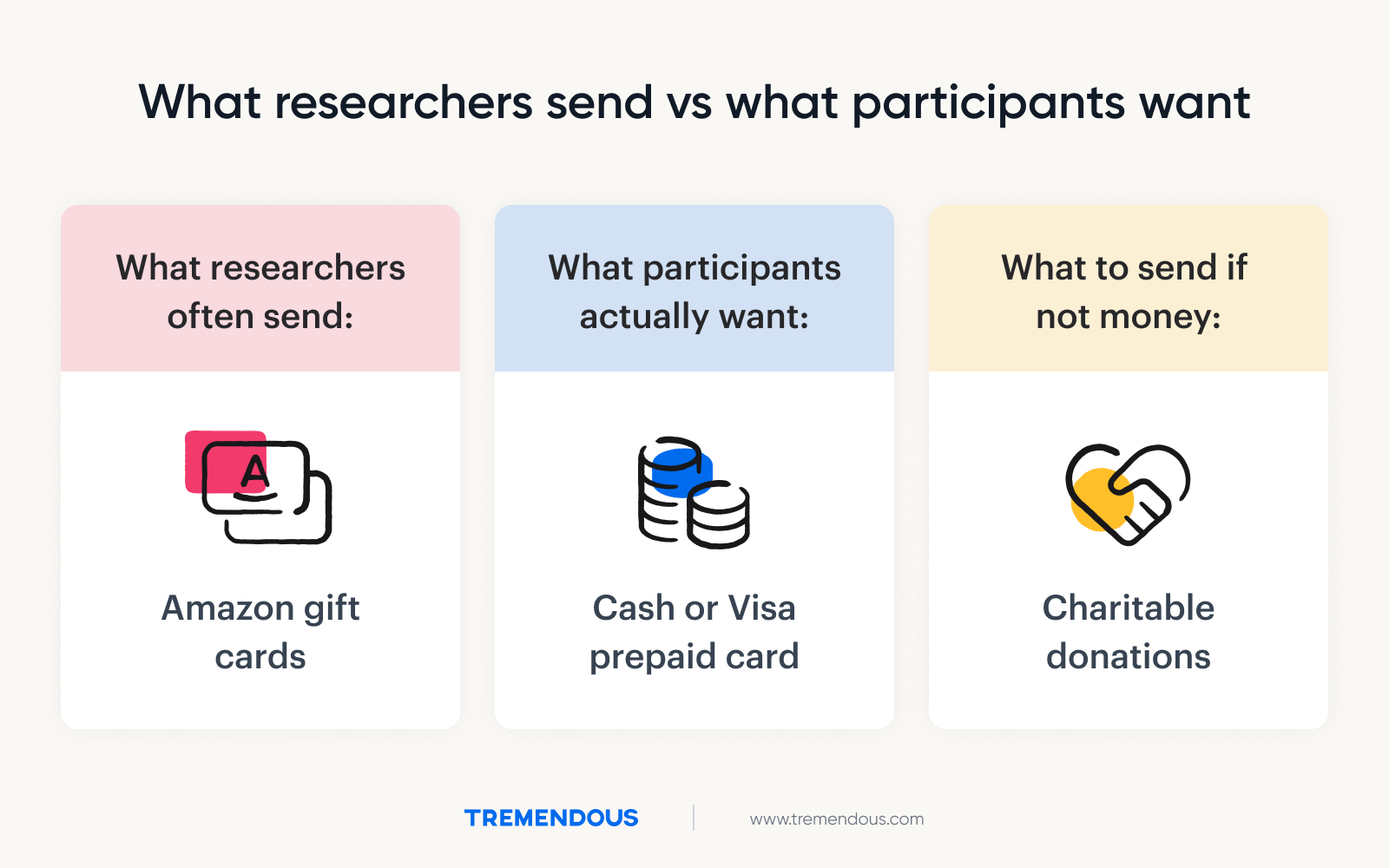 What researchers send vs what participants want

What researchers often send:

A

Amazon gift cards

What participants actually want:

Cash or Visa prepaid card

What to send if not money:

Charitable donations

TREMENDOUS

www.tremendous.com